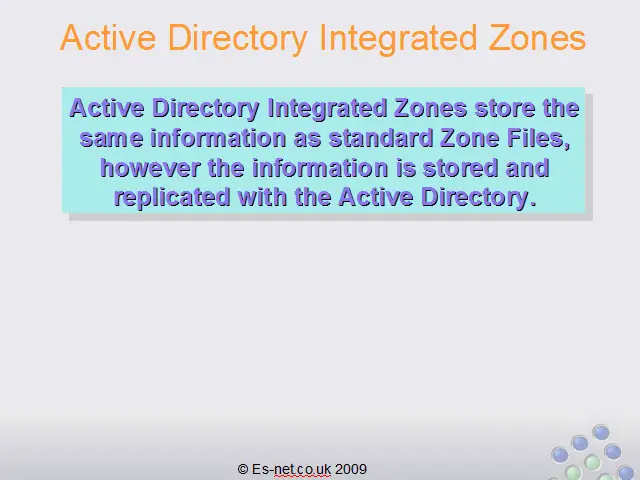 Active Directory Integrated Zones

Active Directory Integrated Zones store the same information as standard Zone Files, however the information is stored and replicated with the Active Directory.

© Es-net.co.uk 2009